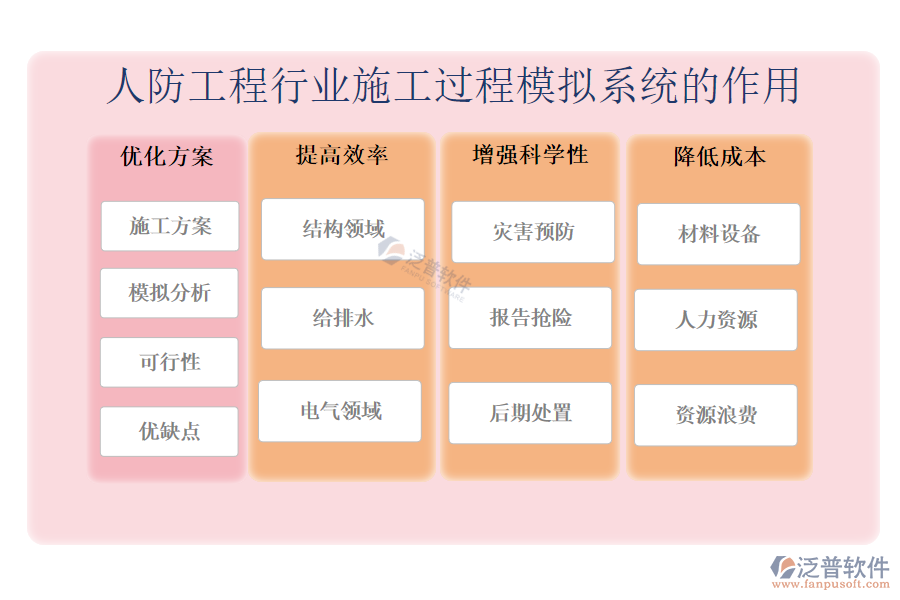 人防工程行业施工过程模拟系统的作用

优化方案

施工方案

模拟分析

可行性

优缺点

提高效率

结构领域

给排水

电气领域

增强科学性

灾害预防

报告抢险

后期处置

降低成本

材料设备

人力资源

资源浪费

泛普软件
FANPUSOFTWARE

泛普软件
www.fanpusoft.com